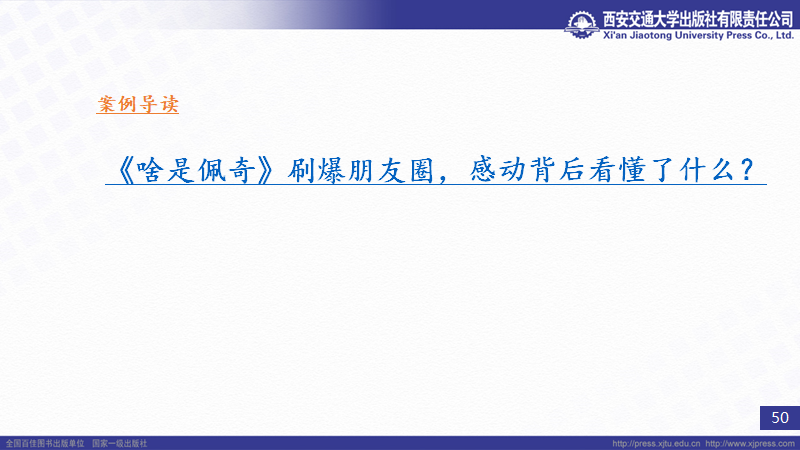 西安交通大学出版社有限责任公司
Xi'an Jiaotong University Press Co., Ltd.

案例导读

《啥是佩奇》刷爆朋友圈，感动背后看懂了什么？

50

全国百佳图书出版单位　国家一级出版社

http://press.xjtu.edu.cn　http://www.xjpress.com